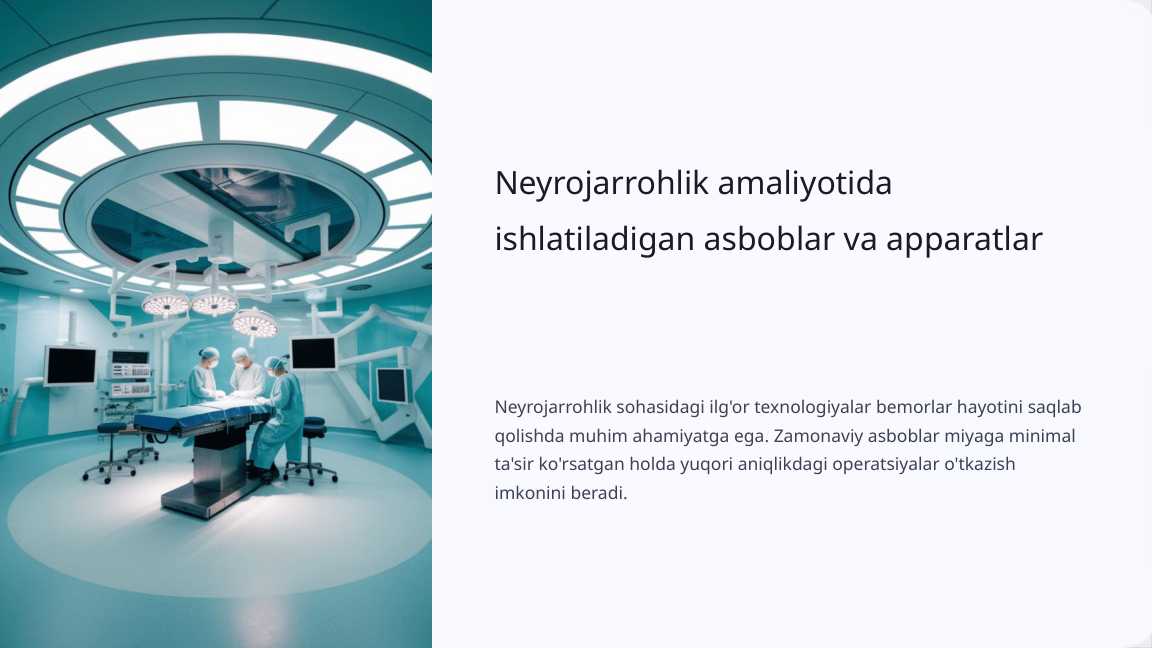 Neyrojarrohlik amaliyotida ishlatiladigan asboblar va apparatlar

Neyrojarrohlik sohasidagi ilg'or texnologiyalar bemorlar hayotini saqlab qolishda muhim ahamiyatga ega. Zamonaviy asboblar miyaga minimal ta'sir ko'rsatgan holda yuqori aniqlikdagi operatsiyalar o'tkazish imkonini beradi.